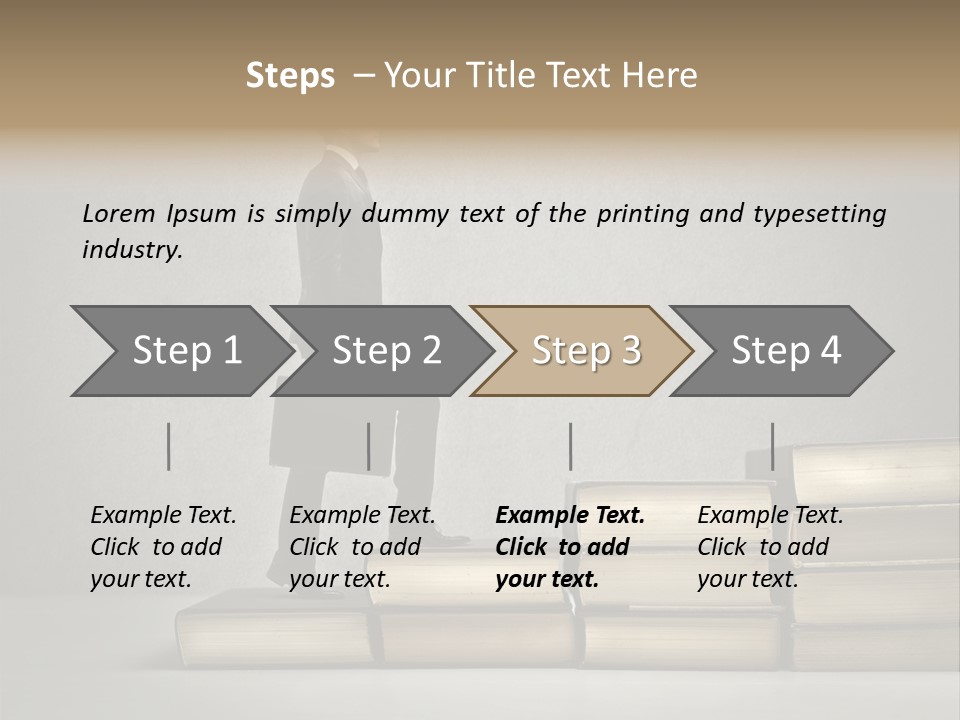 Steps – Your Title Text Here

Lorem Ipsum is simply dummy text of the printing and typesetting industry.

Step 1

Step 2

Step 3

Step 4

Example Text. Click to add your text.

Example Text. Click to add your text.

Example Text. Click to add your text.

Example Text. Click to add your text.